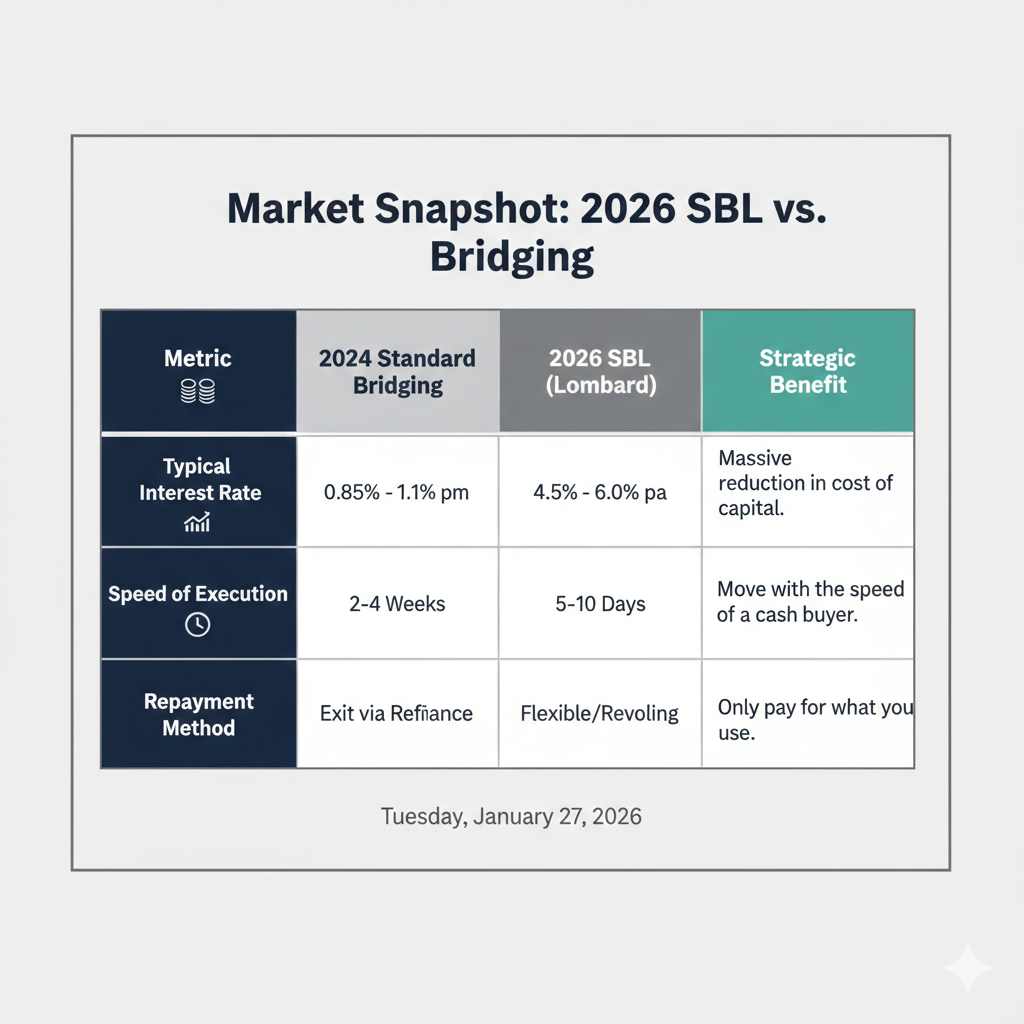 Market Snapshot: 2026 SBL vs. Bridging

| Metric | 2024 Standard Bridging | 2026 SBL (Lombard) | Strategic Benefit |
|---|---|---|---|
| Typical Interest Rate | 0.85% - 1.1% pm | 4.5% - 6.0% pa | Massive reduction in cost of capital. |
| Speed of Execution | 2-4 Weeks | 5-10 Days | Move with the speed of a cash buyer. |
| Repayment Method | Exit via Refiance | Flexible/Revoling | Only pay for what you use. |

Tuesday, January 27, 2026